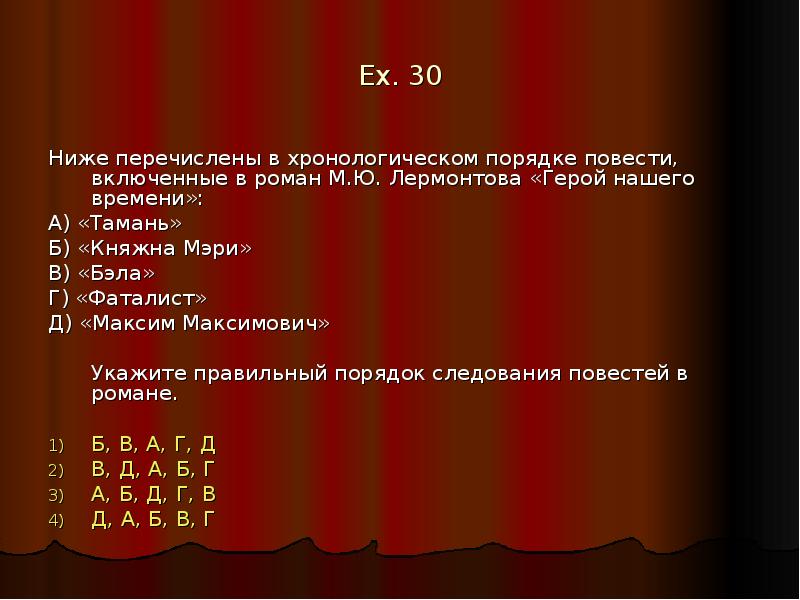 Ex. 30

Ниже перечислены в хронологическом порядке повести, включенные в роман М.Ю. Лермонтова «Герой нашего времени»:

А) «Тамань»

Б) «Княжна Мэри»

В) «Бэла»

Г) «Фаталист»

Д) «Максим Максимович»

Укажите правильный порядок следования повестей в романе.

1) Б, В, А, Г, Д
2) В, Д, А, Б, Г
3) А, Б, Д, Г, В
4) Д, А, Б, В, Г